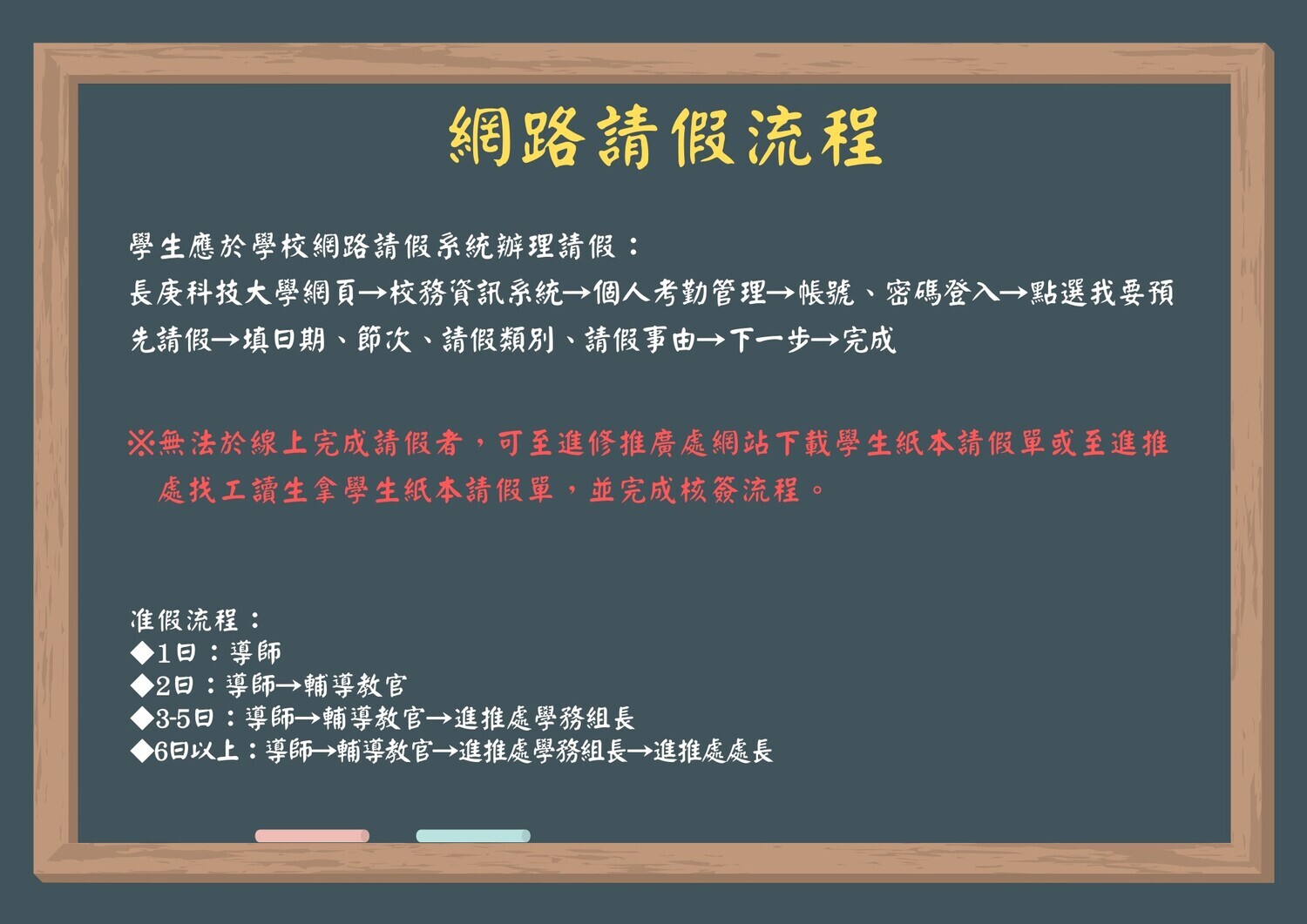 網路請假流程

學生應於學校網路請假系統辦理請假：
長庚科技大學網頁→校務資訊系統→個人考勤管理→帳號、密碼登入→點選我要預先請假→填日期、節次、請假類別、請假事由→下一步→完成

※無法於線上完成請假者，可至進修推廣處網站下載學生紙本請假單或至進推處找工讀生拿學生紙本請假單，並完成核簽流程。

准假流程：
◆1日：導師
◆2日：導師→輔導教官
◆3-5日：導師→輔導教官→進推處學務組長
◆6日以上：導師→輔導教官→進推處學務組長→進推處處長